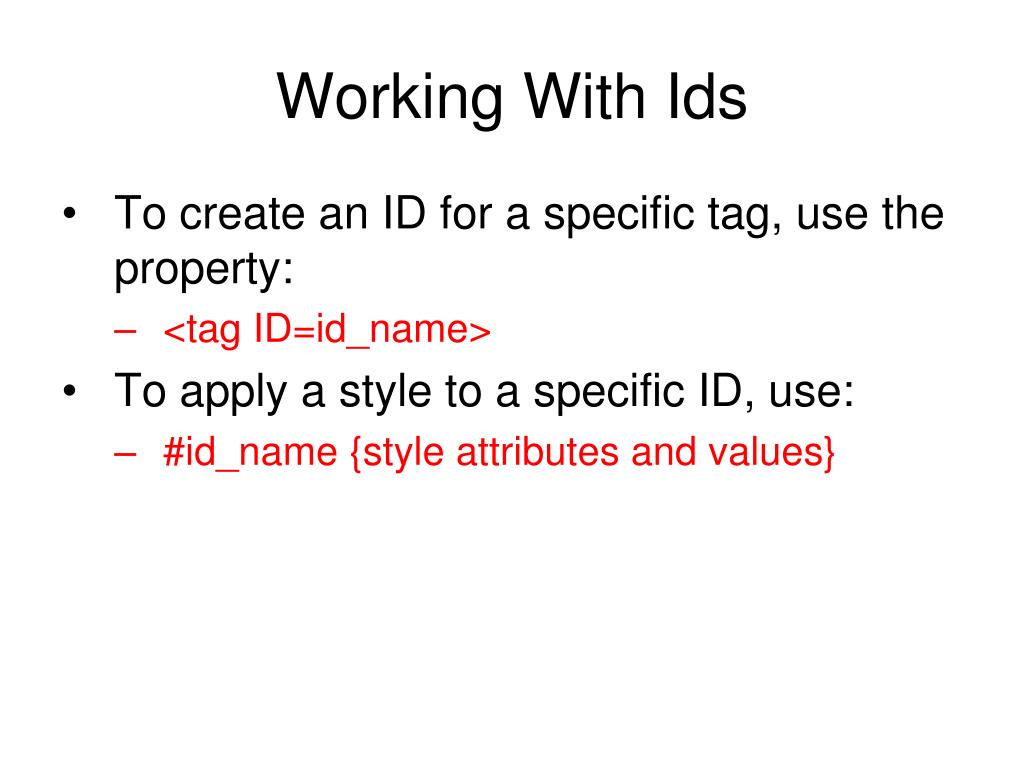 Working With Ids

• To create an ID for a specific tag, use the property:
– <tag ID=id_name>
• To apply a style to a specific ID, use:
– #id_name {style attributes and values}